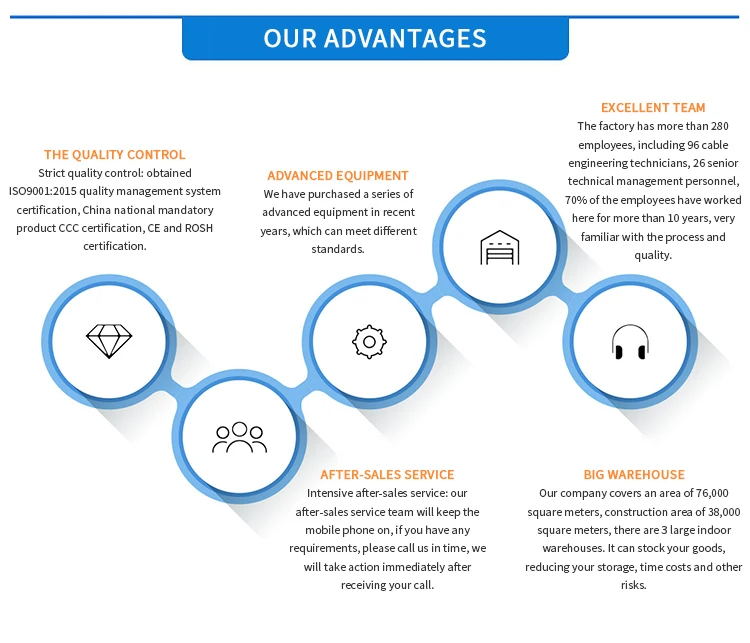 OUR ADVANTAGES

THE QUALITY CONTROL
Strict quality control: obtained ISO9001:2015 quality management system certification, China national mandatory product CCC certification, CE and ROSH certification.

ADVANCED EQUIPMENT
We have purchased a series of advanced equipment in recent years, which can meet different standards.

EXCELLENT TEAM
The factory has more than 280 employees, including 96 cable engineering technicians, 26 senior technical management personnel, 70% of the employees have worked here for more than 10 years, very familiar with the process and quality.

AFTER-SALES SERVICE
Intensive after-sales service: our after-sales service team will keep the mobile phone on, if you have any requirements, please call us in time, we will take action immediately after receiving your call.

BIG WAREHOUSE
Our company covers an area of 76,000 square meters, construction area of 38,000 square meters, there are 3 large indoor warehouses. It can stock your goods, reducing your storage, time costs and other risks.